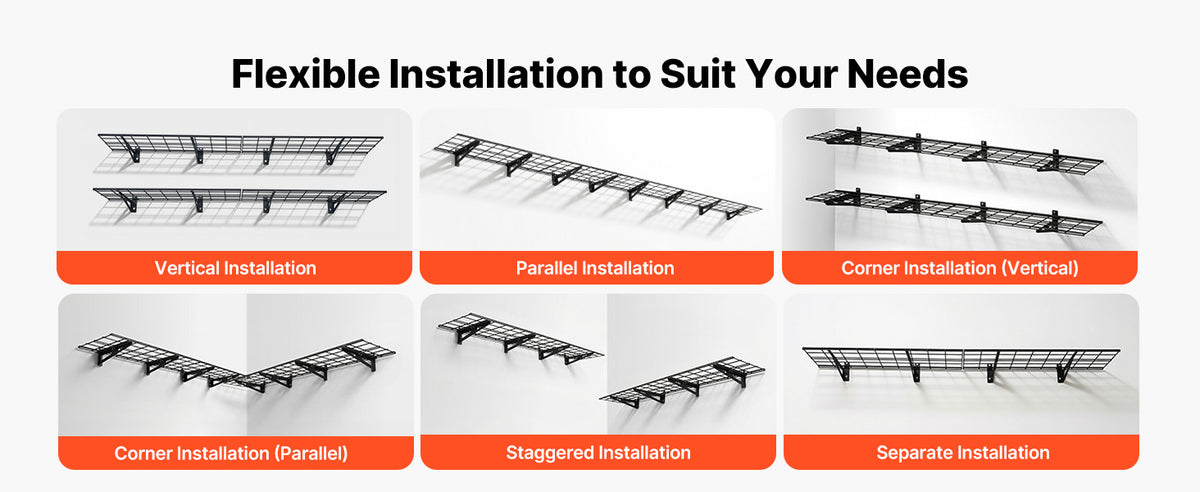 Flexible Installation to Suit Your Needs

Vertical Installation

Parallel Installation

Corner Installation (Vertical)

Corner Installation (Parallel)

Staggered Installation

Separate Installation